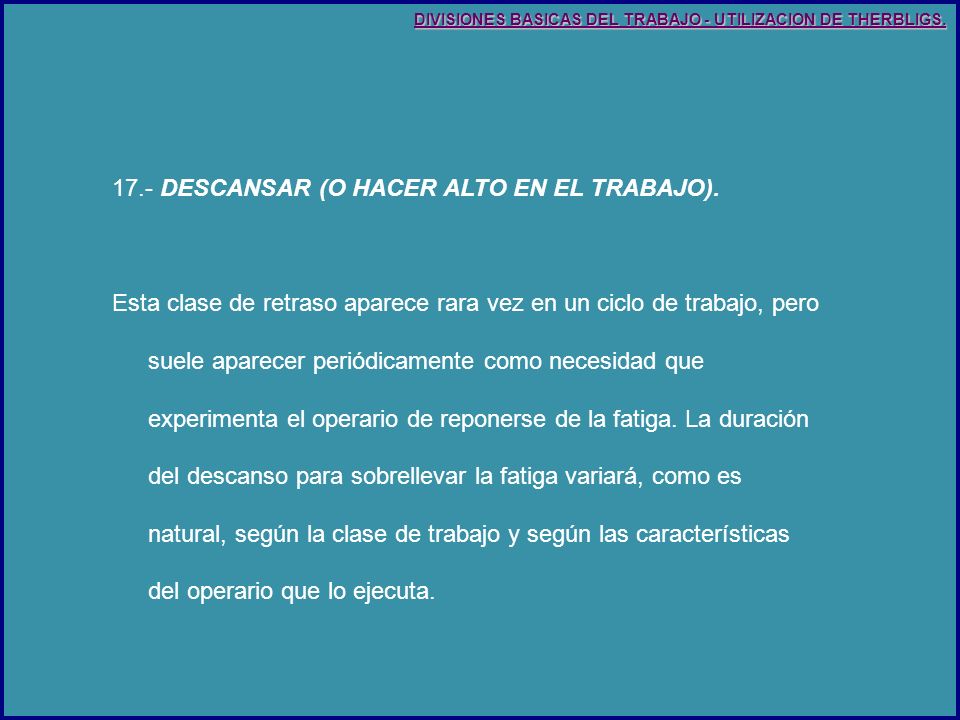 DIVISIONES BASICAS DEL TRABAJO - UTILIZACION DE THERBLIGS.

17.- DESCANSAR (O HACER ALTO EN EL TRABAJO).

Esta clase de retraso aparece rara vez en un ciclo de trabajo, pero suele aparecer periódicamente como necesidad que experimenta el operario de reponerse de la fatiga. La duración del descanso para sobrellevar la fatiga variará, como es natural, según la clase de trabajo y según las características del operario que lo ejecuta.